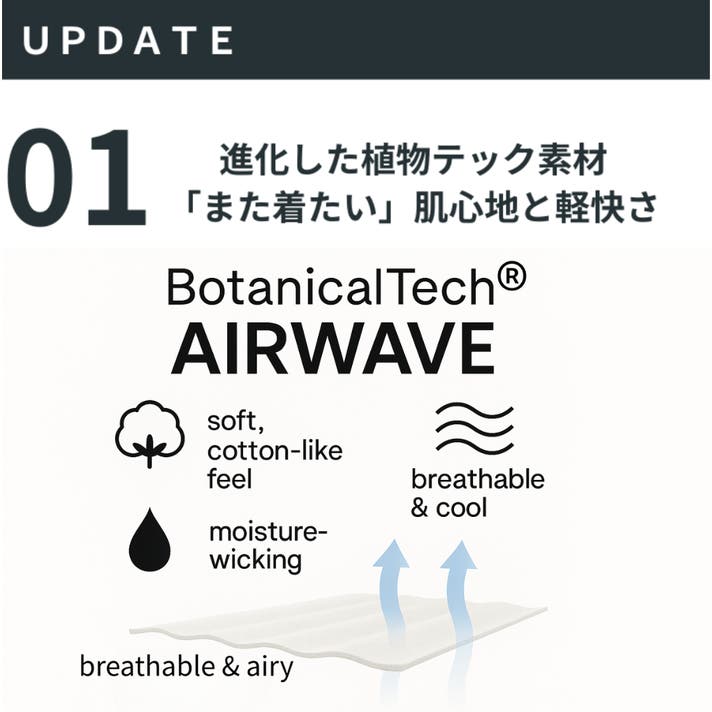 UPDATE

01

進化した植物テック素材
「また着たい」肌心地と軽快さ

BotanicalTech®
AIRWAVE

soft, cotton-like feel

moisture-wicking

breathable & cool

breathable & airy